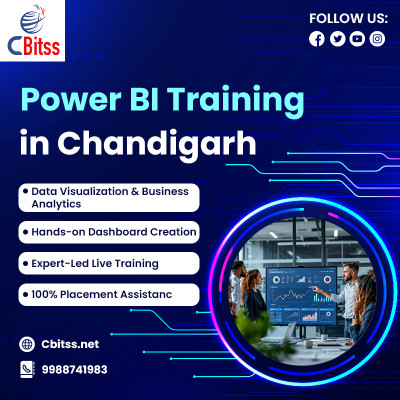 CBitss

FOLLOW US:

Power BI Training in Chandigarh

• Data Visualization & Business Analytics

• Hands-on Dashboard Creation

• Expert-Led Live Training

• 100% Placement Assistanc

Cbitss.net

9988741983